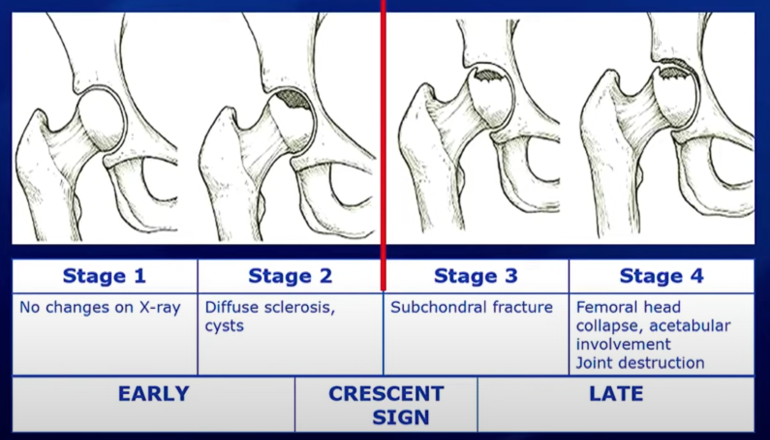 | Stage 1 | Stage 2 | Stage 3 | Stage 4 |
|---|---|---|---|
| No changes on X-ray | Diffuse sclerosis, cysts | Subchondral fracture | Femoral head collapse, acetabular involvement Joint destruction |

| EARLY | CRESCENT SIGN | LATE |
|---|---|---|